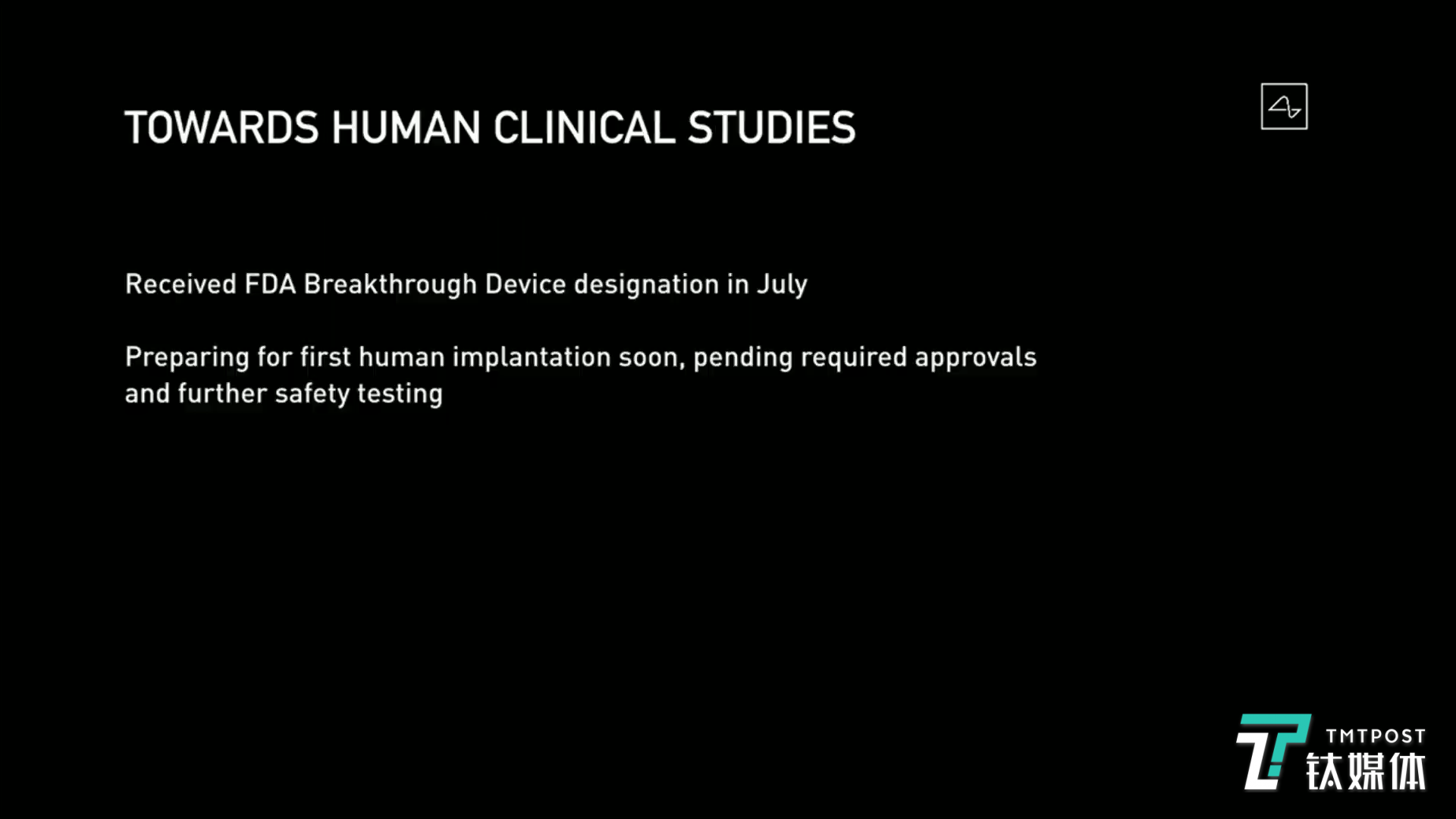 TOWARDS HUMAN CLINICAL STUDIES

Received FDA Breakthrough Device designation in July

Preparing for first human implantation soon, pending required approvals and further safety testing

TMTPOST
钛媒体